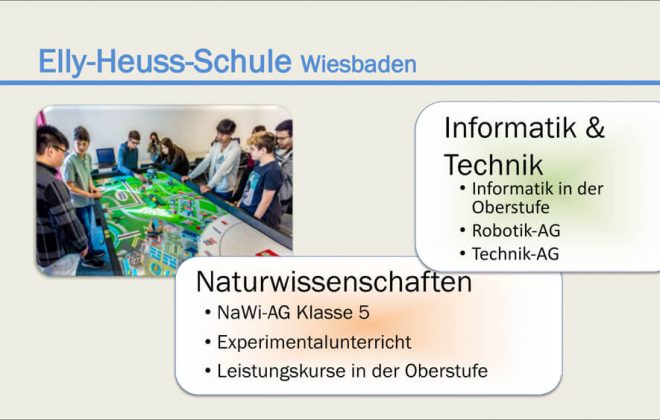 Elly-Heuss-Schule Wiesbaden

Informatik & Technik
• Informatik in der Oberstufe
• Robotik-AG
• Technik-AG

Naturwissenschaften
• NaWi-AG Klasse 5
• Experimentalunterricht
• Leistungskurse in der Oberstufe